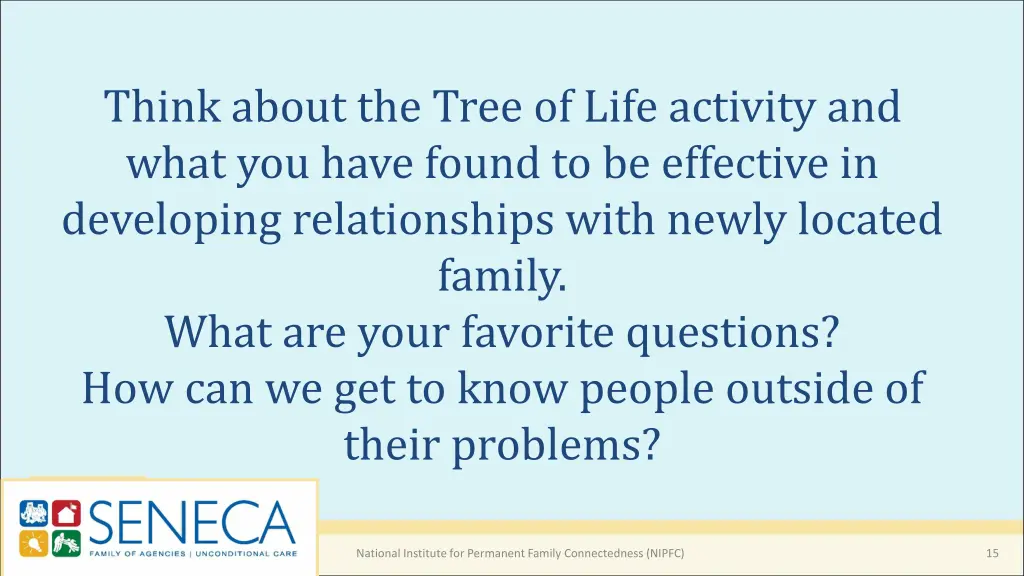 Think about the Tree of Life activity and what you have found to be effective in developing relationships with newly located family.
What are your favorite questions?
How can we get to know people outside of their problems?

SENECA
FAMILY OF AGENCIES | UNCONDITIONAL CARE

National Institute for Permanent Family Connectedness (NIPFC)

15